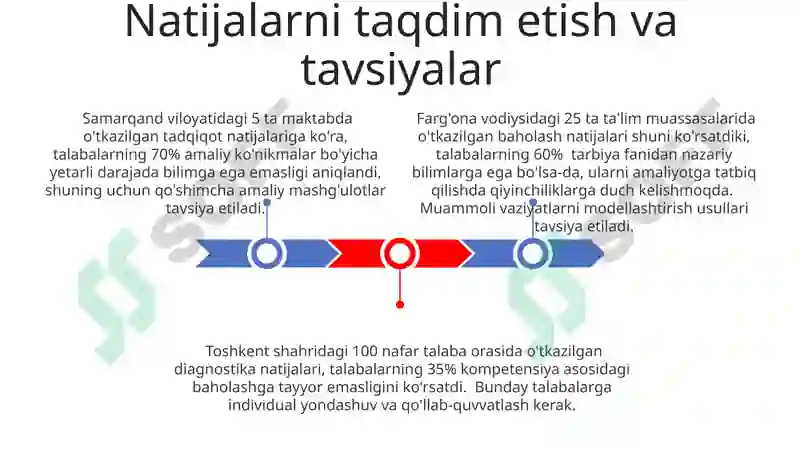 Natijalarni taqdim etish va tavsiyalar

Samarqand viloyatidagi 5 ta maktabda o'tkazilgan tadqiqot natijalariga ko'ra, talabalarning 70% amaliy ko'nikmalar bo'yicha yetarli darajada bilimga ega emasligi aniqlandi, shuning uchun qo'shimcha amaliy mashg'ulotlar tavsiya etiladi.

Farg'ona vodiysidagi 25 ta ta'lim muassasalarida o'tkazilgan baholash natijalari shuni ko'rsatdiki, talabalarning 60% tarbiya fanidan nazariy bilimlarga ega bo'lsa-da, ularni amaliyotga tatbiq qilishda qiyinchiliklarga duch kelishmoqda. Muammoli vaziyatlarni modellashtirish usullari tavsiya etiladi.

Toshkent shahridagi 100 nafar talaba orasida o'tkazilgan diagnostika natijalari, talabalarning 35% kompetensiya asosidagi baholashga tayyor emasligini ko'rsatdi. Bunday talabalarga individual yondashuv va qo'llab-quvvatlash kerak.